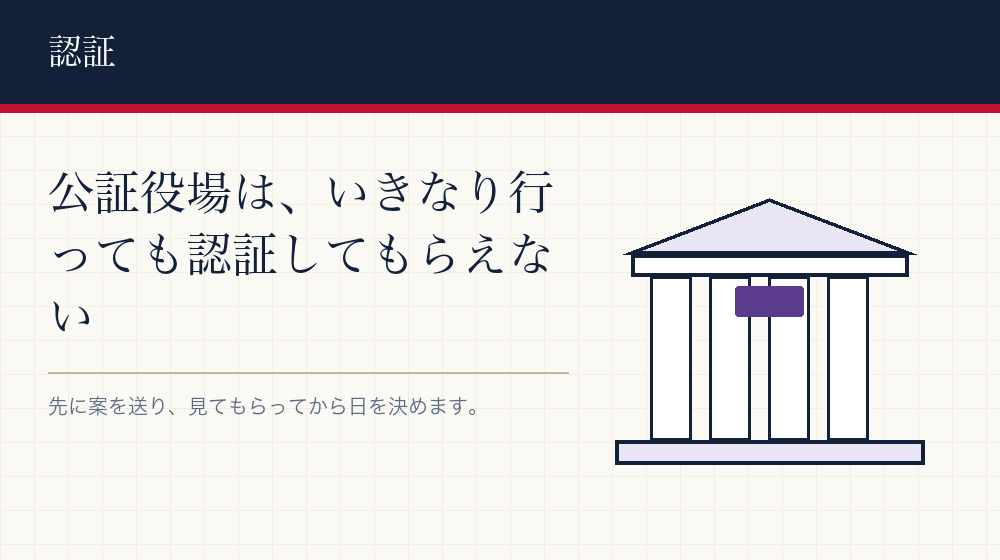 認証

公証役場は、いきなり行っても認証してもらえない

先に案を送り、見てもらってから日を決めます。